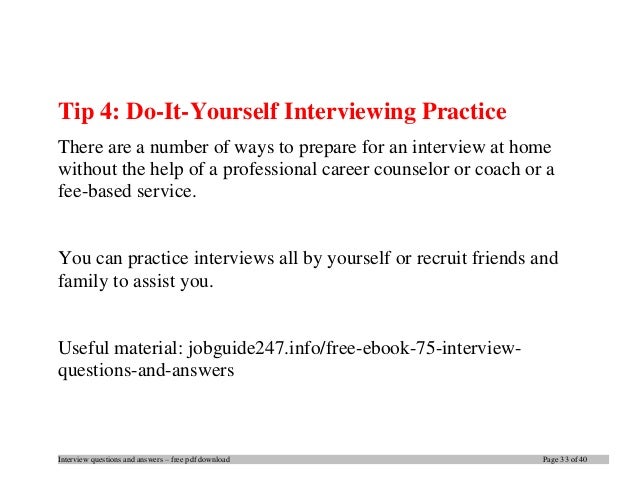 Tip 4: Do-It-Yourself Interviewing Practice

There are a number of ways to prepare for an interview at home without the help of a professional career counselor or coach or a fee-based service.

You can practice interviews all by yourself or recruit friends and family to assist you.

Useful material: jobguide247.info/free-ebook-75-interview-questions-and-answers

Interview questions and answers – free pdf download

Page 33 of 40